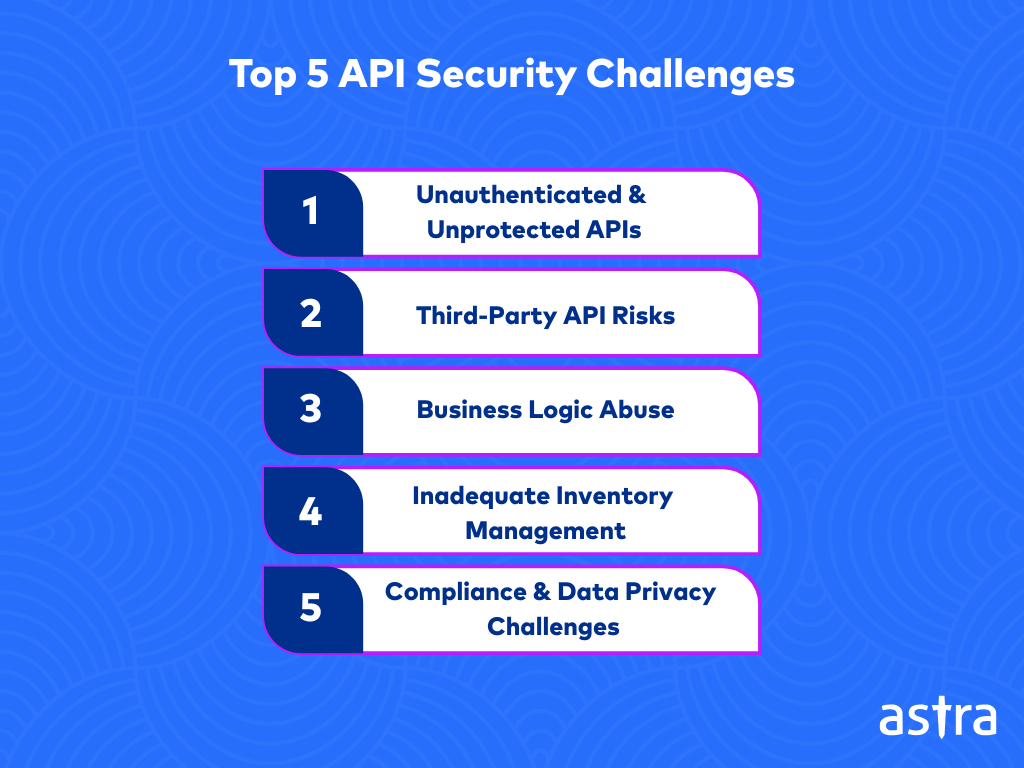 Top 5 API Security Challenges

1 Unauthenticated & Unprotected APIs

2 Third-Party API Risks

3 Business Logic Abuse

4 Inadequate Inventory Management

5 Compliance & Data Privacy Challenges

astra